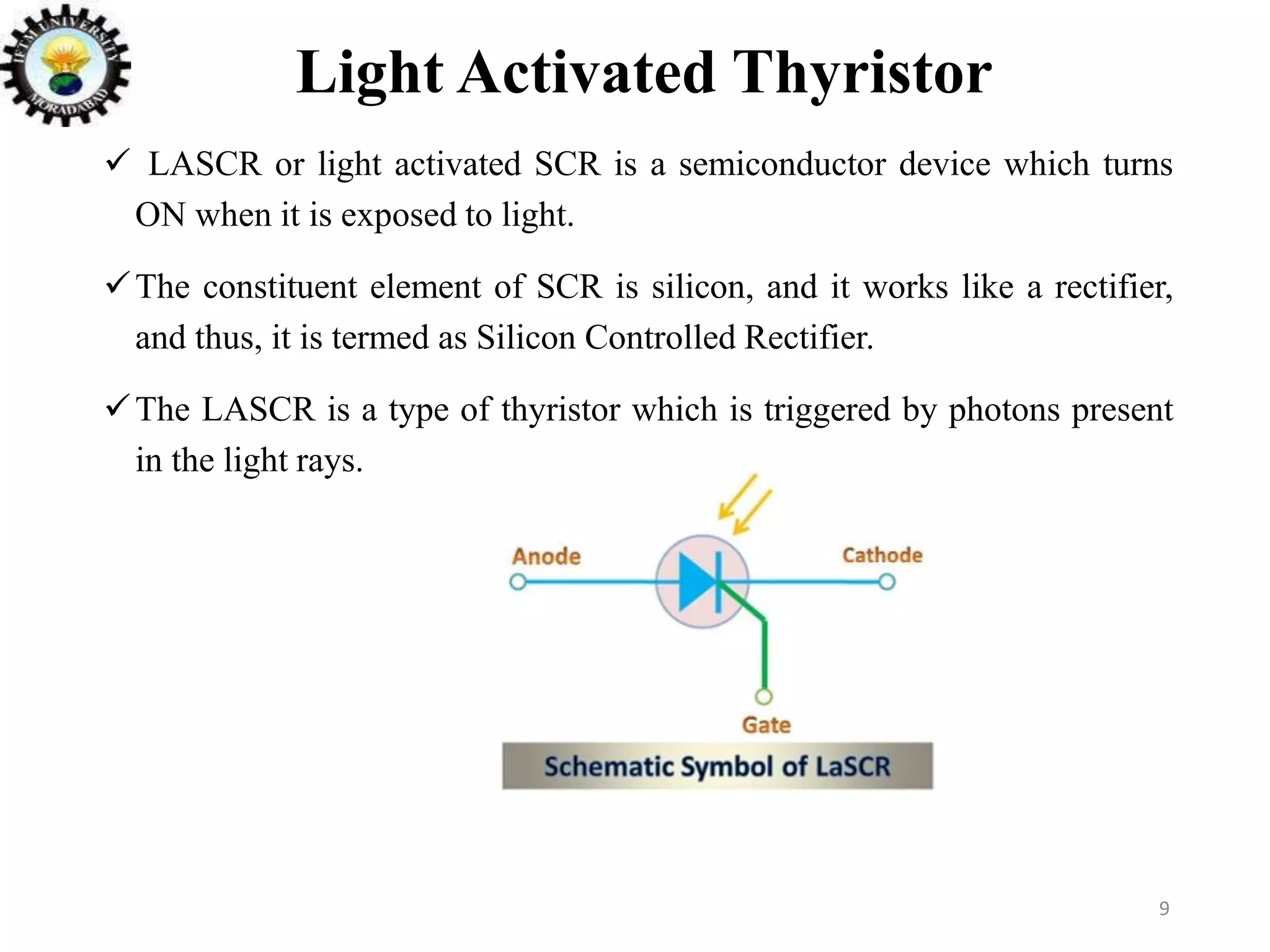 IFTM UNIVERSITY
MORADABAD

Light Activated Thyristor

✓ LASCR or light activated SCR is a semiconductor device which turns ON when it is exposed to light.

✓ The constituent element of SCR is silicon, and it works like a rectifier, and thus, it is termed as Silicon Controlled Rectifier.

✓ The LASCR is a type of thyristor which is triggered by photons present in the light rays.

Anode

Cathode

Gate

Schematic Symbol of LaSCR

9